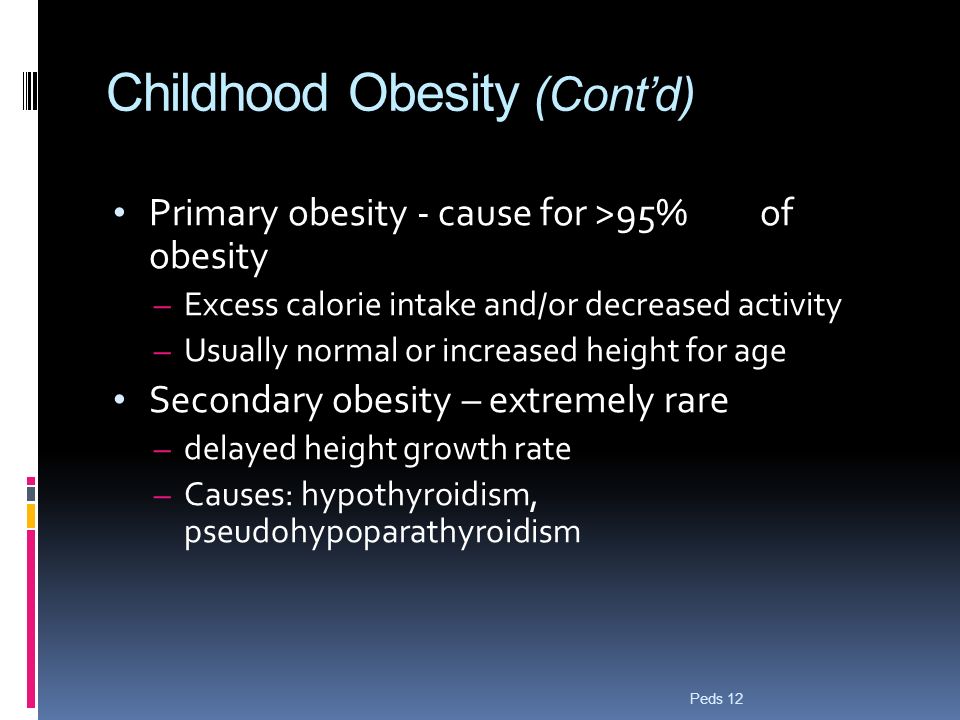 Childhood Obesity (Cont'd)

• Primary obesity - cause for >95% of obesity
– Excess calorie intake and/or decreased activity
– Usually normal or increased height for age

• Secondary obesity – extremely rare
– delayed height growth rate
– Causes: hypothyroidism, pseudohypoparathyroidism

Peds 12